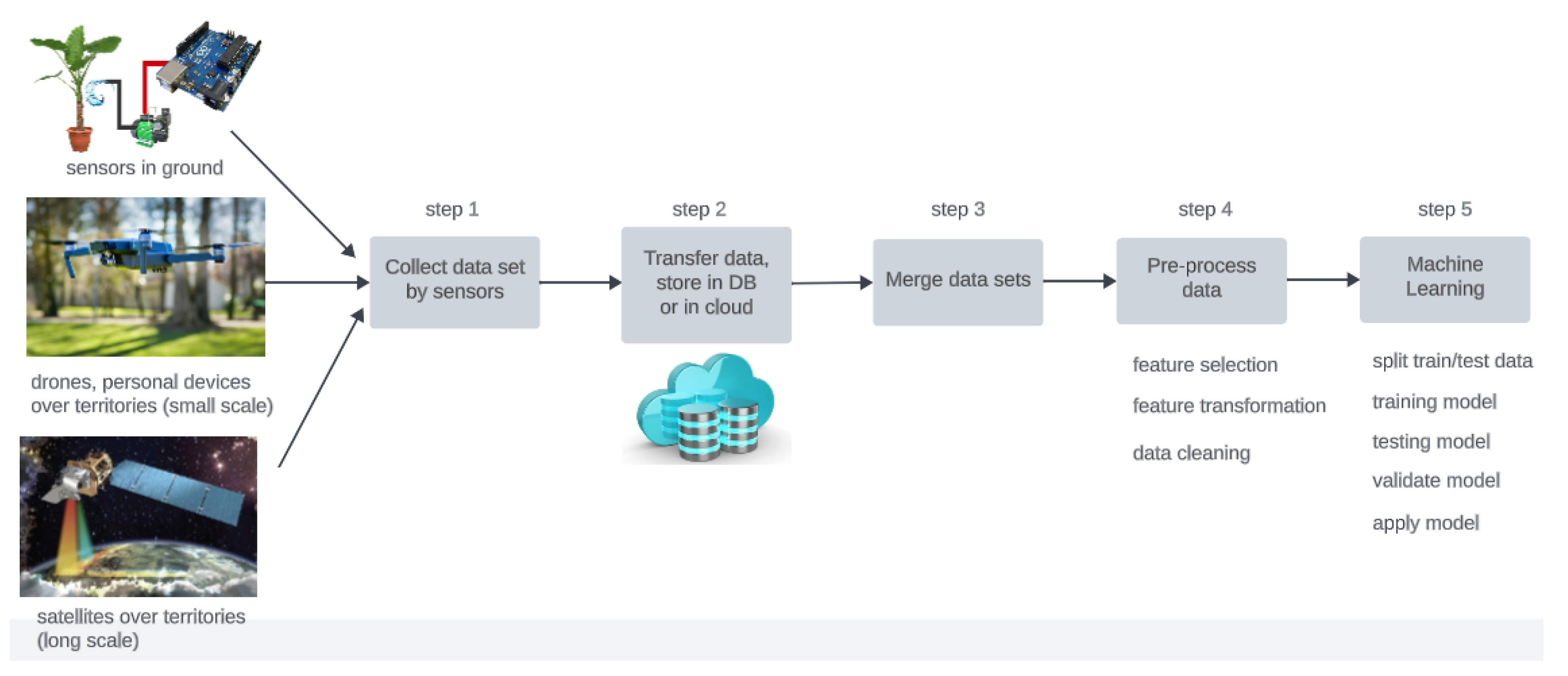 sensors in ground

drones, personal devices over territories (small scale)

satellites over territories (long scale)

step 1

Collect data set by sensors

step 2

Transfer data, store in DB or in cloud

step 3

Merge data sets

step 4

Pre-process data

feature selection

feature transformation

data cleaning

step 5

Machine Learning

split train/test data

training model

testing model

validate model

apply model